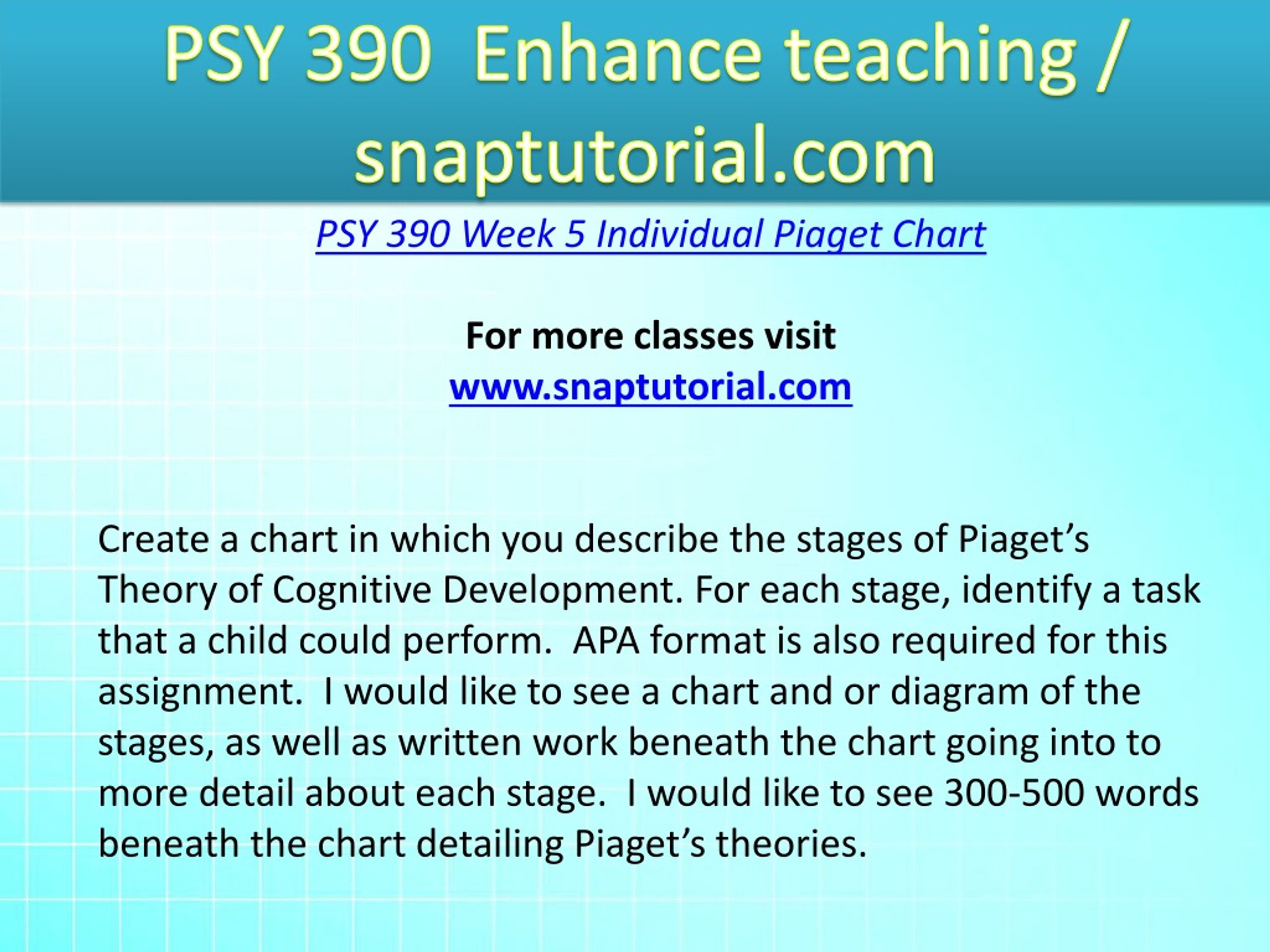 PSY 390 Enhance teaching / snaptutorial.com

PSY 390 Week 5 Individual Piaget Chart

For more classes visit
www.snaptutorial.com

Create a chart in which you describe the stages of Piaget's Theory of Cognitive Development. For each stage, identify a task that a child could perform. APA format is also required for this assignment. I would like to see a chart and or diagram of the stages, as well as written work beneath the chart going into to more detail about each stage. I would like to see 300-500 words beneath the chart detailing Piaget's theories.